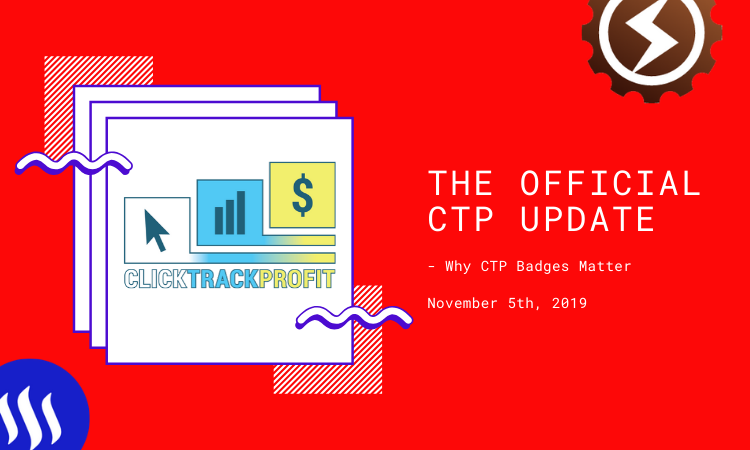 $

CLICKTRACKPROFIT

THE OFFICIAL CTP UPDATE

- Why CTP Badges Matter

November 5th, 2019